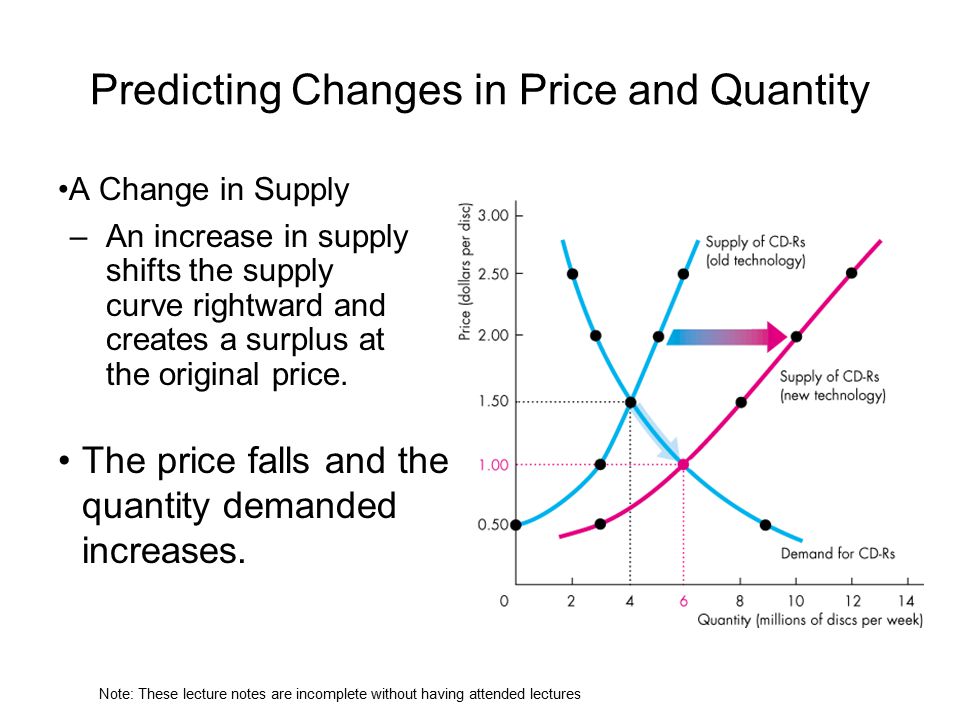 Predicting Changes in Price and Quantity

•A Change in Supply

– An increase in supply shifts the supply curve rightward and creates a surplus at the original price.

• The price falls and the quantity demanded increases.

Price (dollars per disc)

3.00
2.50
2.00
1.50
1.00
0.50

Supply of CD-Rs (old technology)

Supply of CD-Rs (new technology)

Demand for CD-Rs

0 2 4 6 8 10 12 14

Quantity (millions of discs per week)

Note: These lecture notes are incomplete without having attended lectures